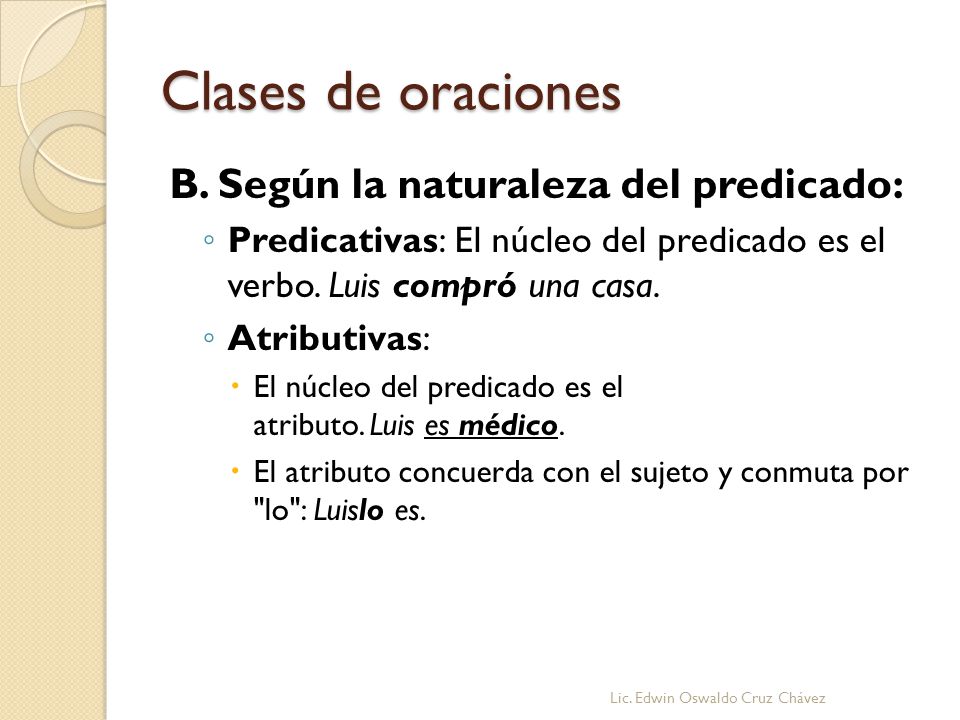 Clases de oraciones

B. Según la naturaleza del predicado:

◦ Predicativas: El núcleo del predicado es el verbo. Luis compró una casa.

◦ Atributivas:

• El núcleo del predicado es el atributo. Luis es médico.

• El atributo concuerda con el sujeto y conmuta por "lo": Luislo es.

Lic. Edwin Oswaldo Cruz Chávez